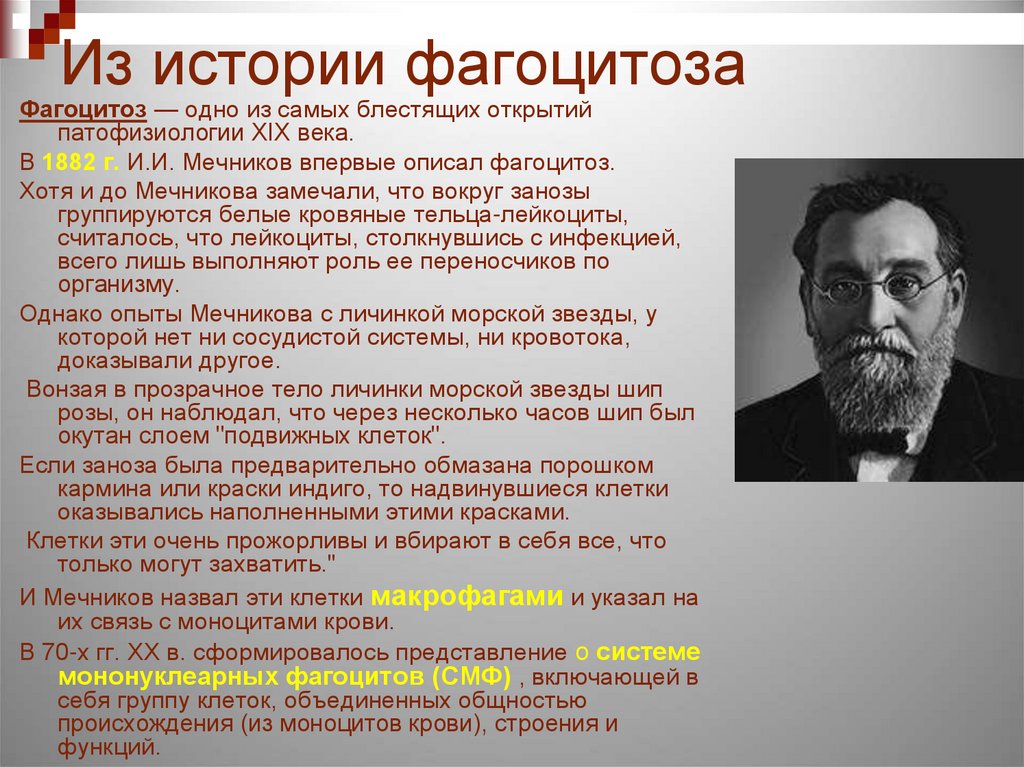 Из истории фагоцитоза

Фагоцитоз — одно из самых блестящих открытий патофизиологии XIX века.

В 1882 г. И.И. Мечников впервые описал фагоцитоз.

Хотя и до Мечникова замечали, что вокруг занозы группируются белые кровяные тельца-лейкоциты, считалось, что лейкоциты, столкнувшись с инфекцией, всего лишь выполняют роль ее переносчиков по организму.

Однако опыты Мечникова с личинкой морской звезды, у которой нет ни сосудистой системы, ни кровотока, доказывали другое.

Вонзая в прозрачное тело личинки морской звезды шип розы, он наблюдал, что через несколько часов шип был окутан слоем "подвижных клеток".

Если заноза была предварительно обмазана порошком кармина или краски индиго, то надвинувшиеся клетки оказывались наполненными этими красками.

Клетки эти очень прожорливы и вбирают в себя все, что только могут захватить."

И Мечников назвал эти клетки макрофагами и указал на их связь с моноцитами крови.

В 70-х гг. XX в. сформировалось представление о системе мононуклеарных фагоцитов (СМФ) , включающей в себя группу клеток, объединенных общностью происхождения (из моноцитов крови), строения и функций.